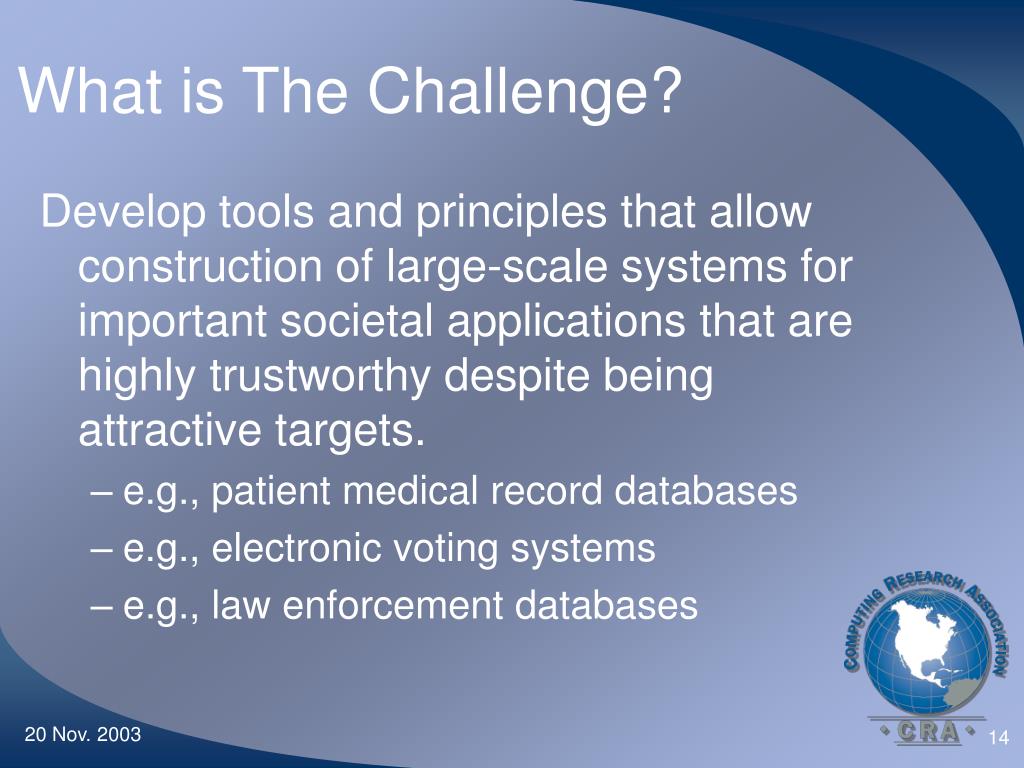 What is The Challenge?

Develop tools and principles that allow construction of large-scale systems for important societal applications that are highly trustworthy despite being attractive targets.

– e.g., patient medical record databases

– e.g., electronic voting systems

– e.g., law enforcement databases

COMPUTING RESEARCH ASSOCIATION

CRA

20 Nov. 2003

14